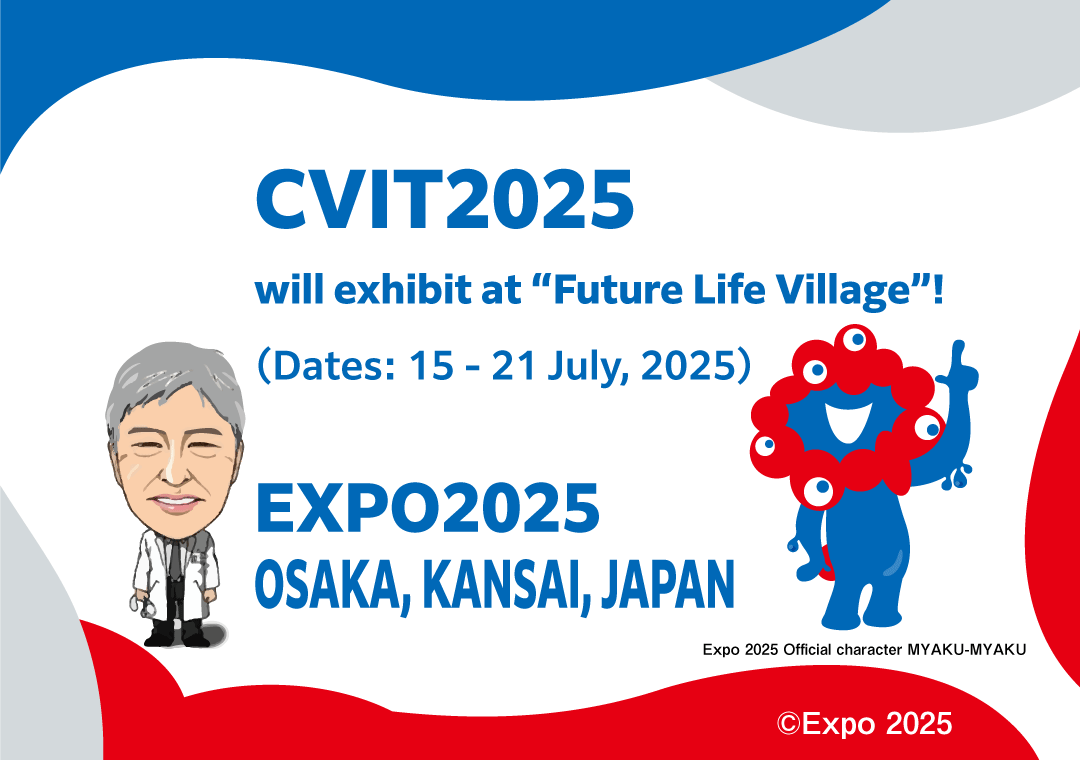 CVIT2025

will exhibit at “Future Life Village”!

(Dates: 15 - 21 July, 2025)

EXPO2025
OSAKA, KANSAI, JAPAN

Expo 2025 Official character MYAKU-MYAKU

©Expo 2025